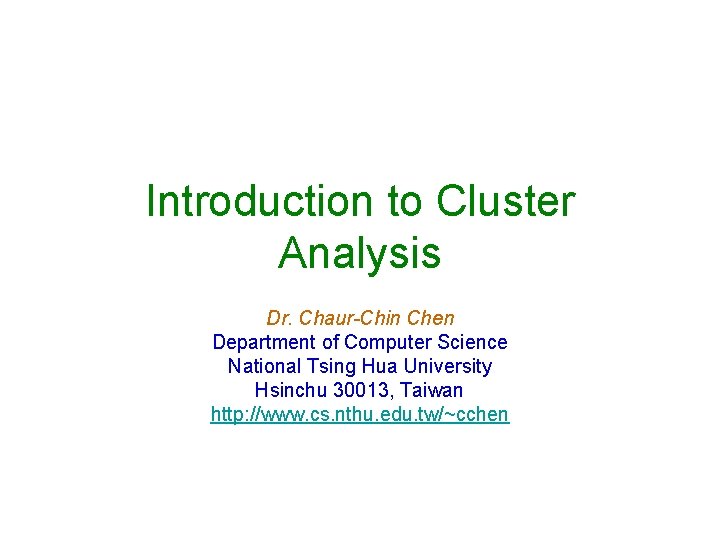 Introduction to Cluster Analysis

Dr. Chaur-Chin Chen
Department of Computer Science
National Tsing Hua University
Hsinchu 30013, Taiwan
http://www.cs.nthu.edu.tw/~cchen